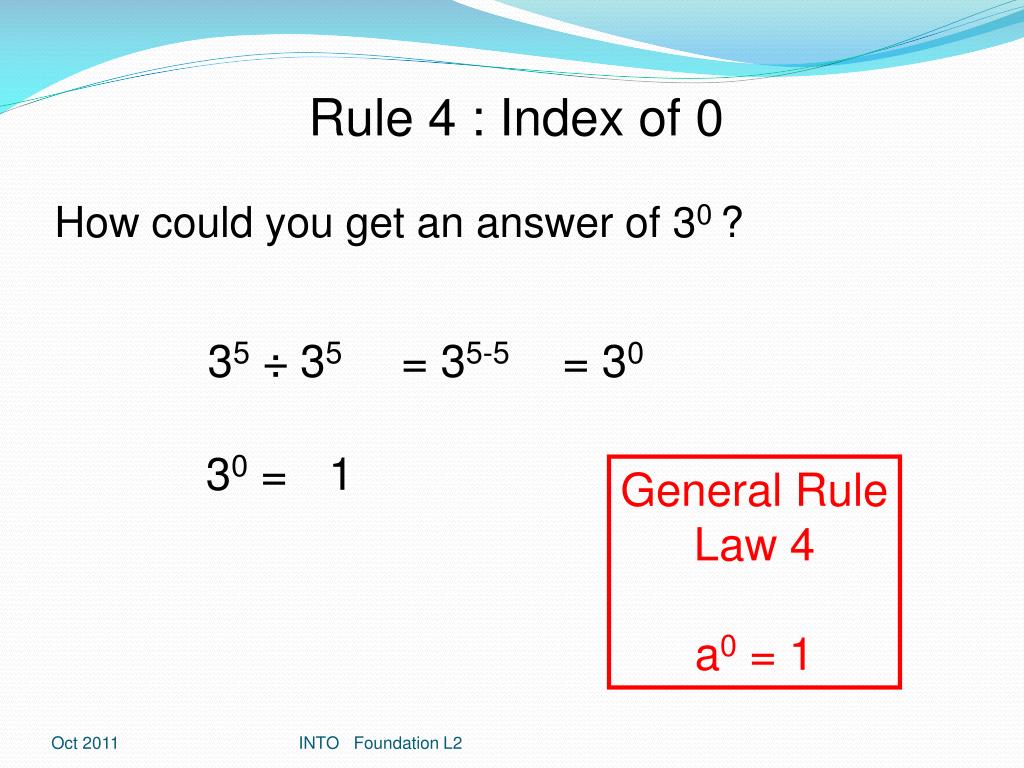 Rule 4 : Index of 0

How could you get an answer of $3^0$ ?

$3^5 \div 3^5 = 3^{5-5} = 3^0$

$3^0 = 1$

General Rule
Law 4

$a^0 = 1$

Oct 2011

INTO Foundation L2